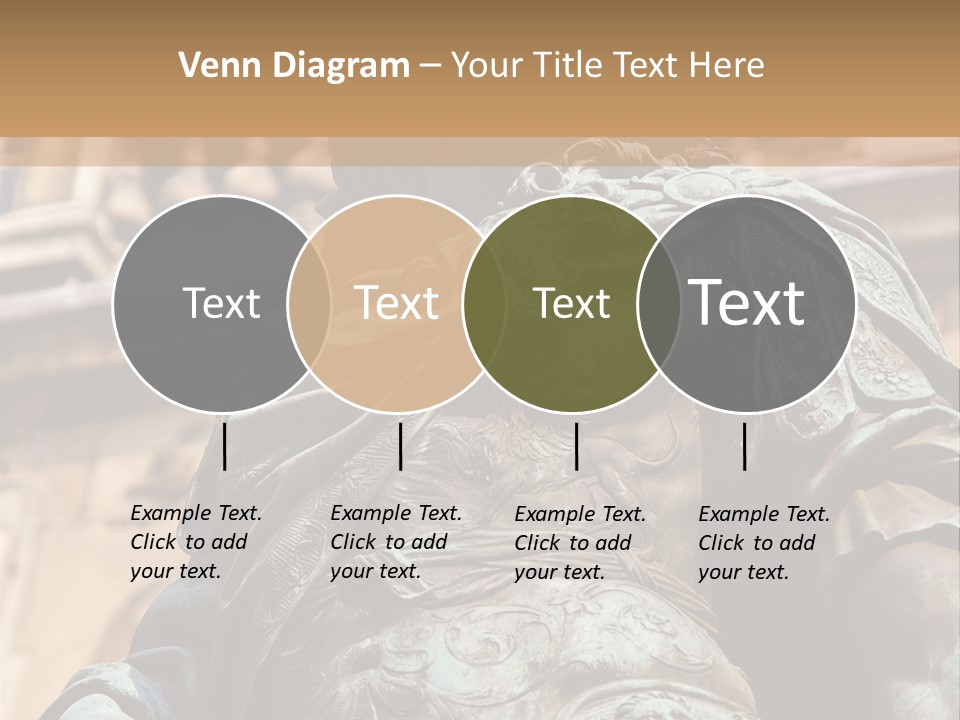 Venn Diagram – Your Title Text Here

Text

Text

Text

Text

Example Text. Click to add your text.

Example Text. Click to add your text.

Example Text. Click to add your text.

Example Text. Click to add your text.